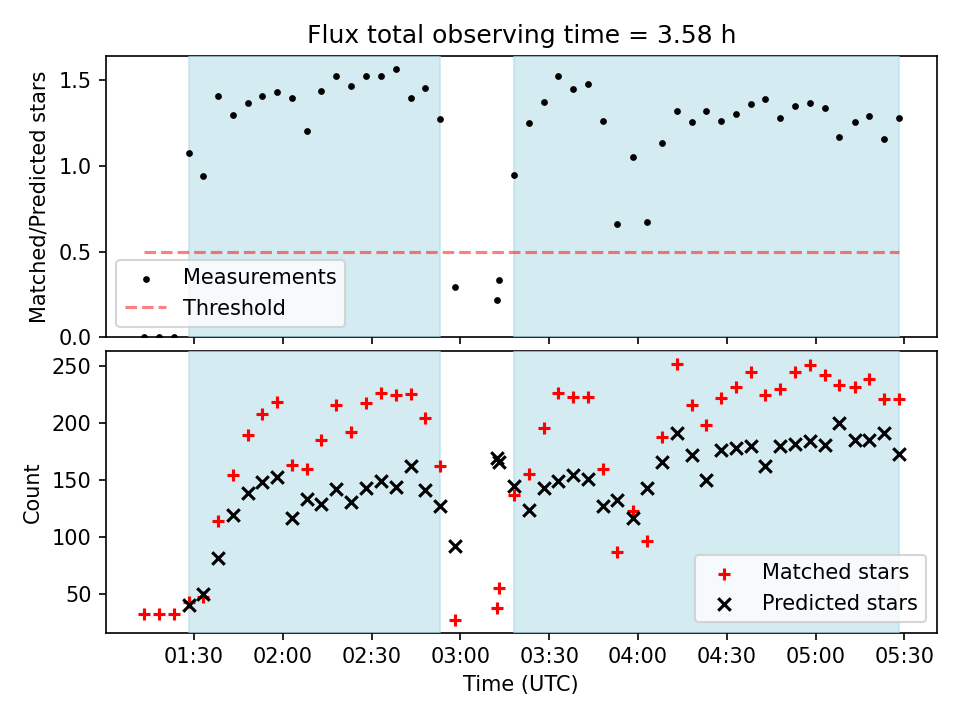 Flux total observing time = 3.58 h

Matched/Predicted stars

1.5
1.0
0.5
0.0

Measurements
Threshold

Count

250
200
150
100
50

Matched stars
Predicted stars

01:30 02:00 02:30 03:00 03:30 04:00 04:30 05:00 05:30

Time (UTC)